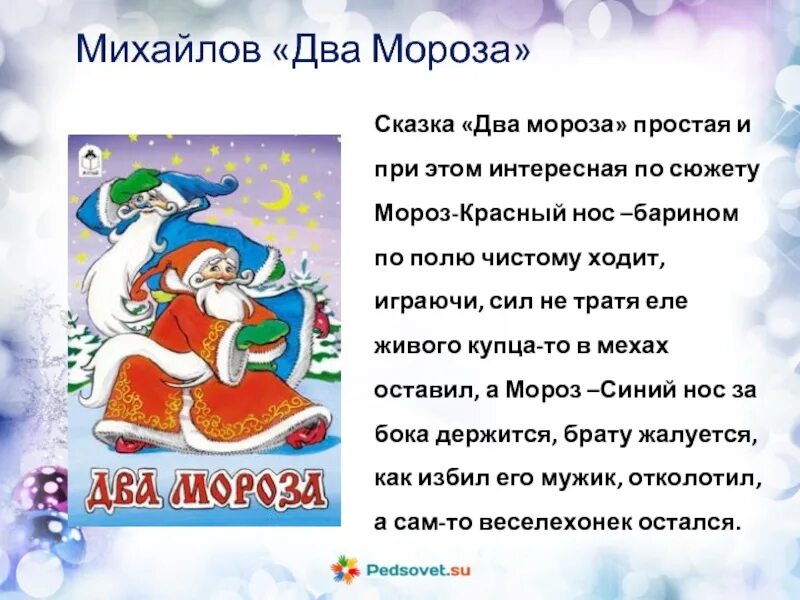 Михайлов «Два Мороза»

ДВА МОРОЗА

Сказка «Два мороза» простая и при этом интересная по сюжету Мороз-Красный нос –барином по полю чистому ходит, играючи, сил не тратя еле живого купца-то в мехах оставил, а Мороз –Синий нос за бока держится, брату жалуется, как избил его мужик, отколотил, а сам-то веселехонек остался.

Pedsovet.su